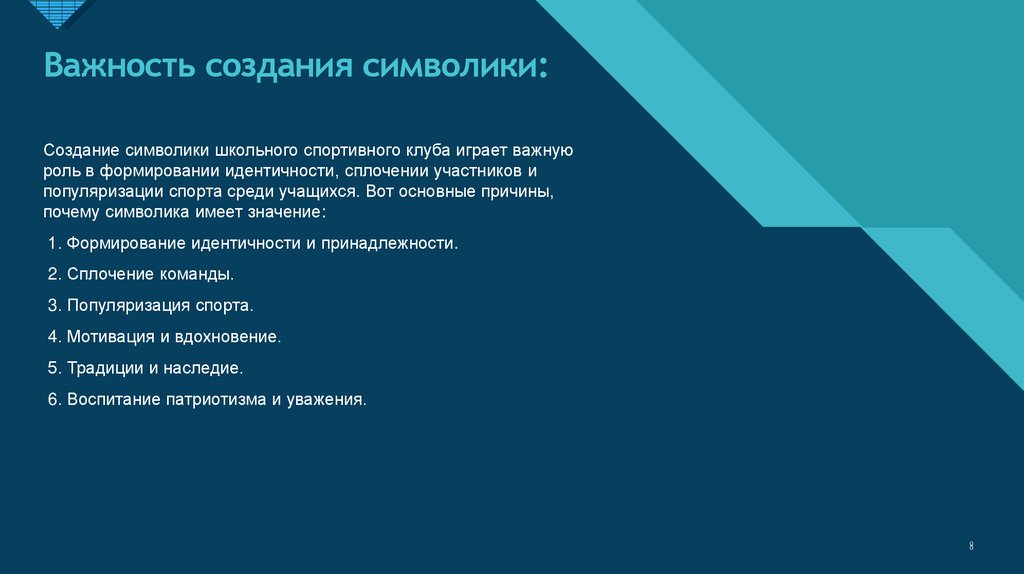 Важность создания символики:

Создание символики школьного спортивного клуба играет важную роль в формировании идентичности, сплочении участников и популяризации спорта среди учащихся. Вот основные причины, почему символика имеет значение:

1. Формирование идентичности и принадлежности.

2. Сплочение команды.

3. Популяризация спорта.

4. Мотивация и вдохновение.

5. Традиции и наследие.

6. Воспитание патриотизма и уважения.

8